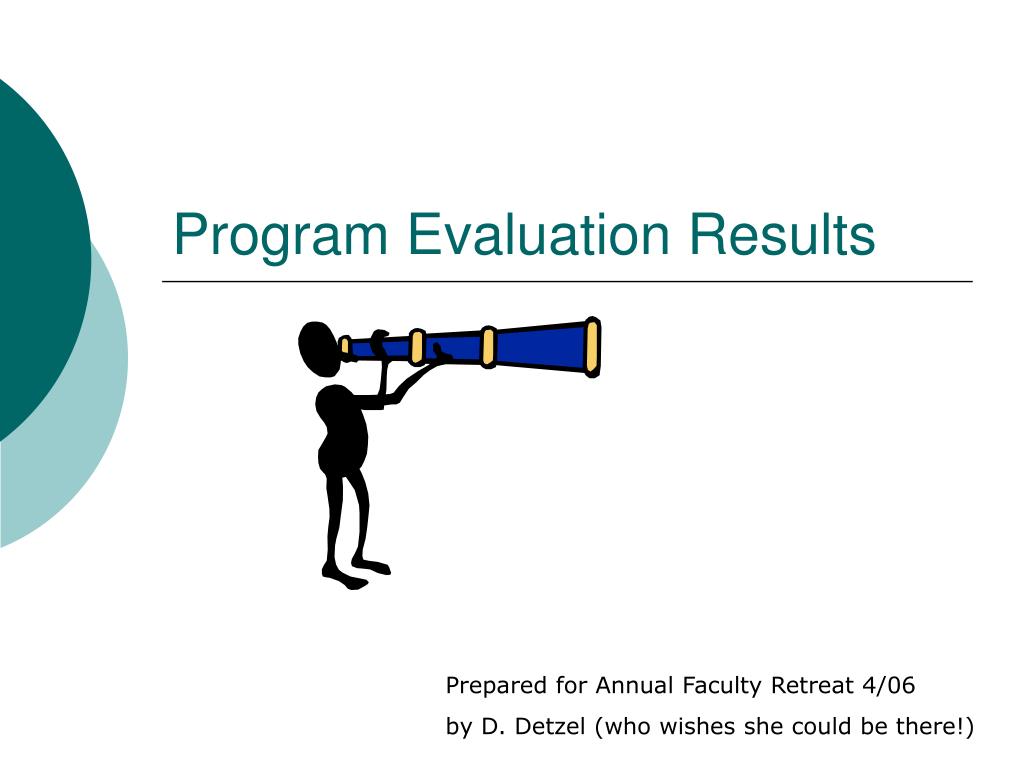 Program Evaluation Results

Prepared for Annual Faculty Retreat 4/06
by D. Detzel (who wishes she could be there!)